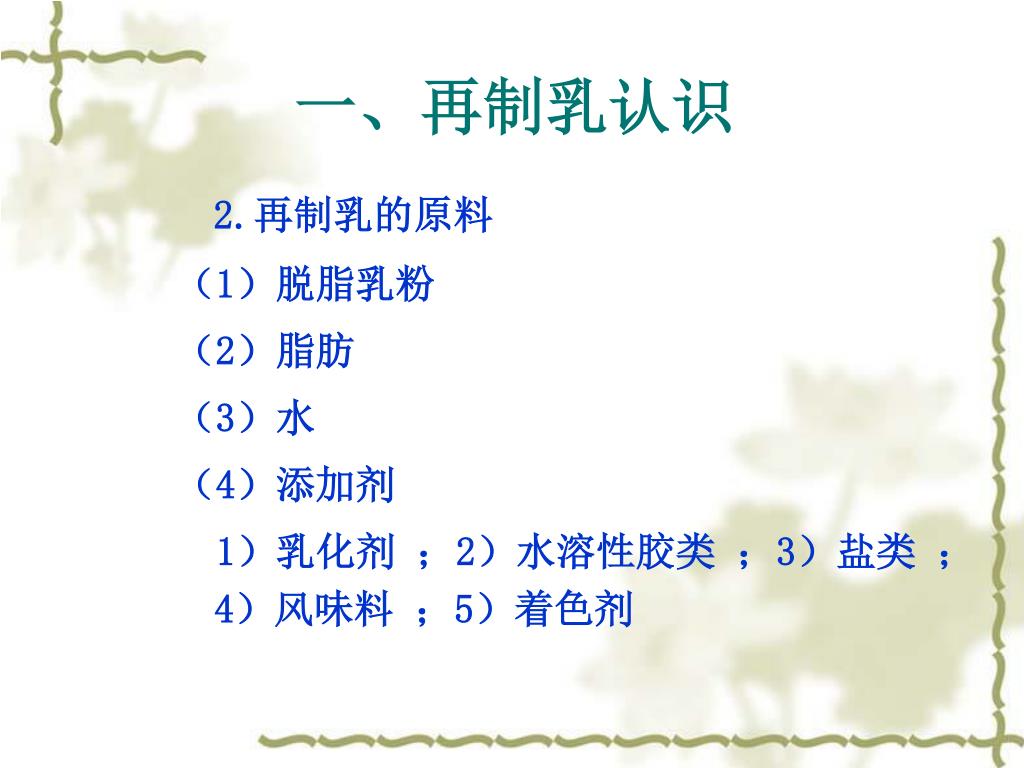 一、再制乳认识

2.再制乳的原料

（1）脱脂乳粉

（2）脂肪

（3）水

（4）添加剂

1）乳化剂 ；2）水溶性胶类 ；3）盐类 ；4）风味料 ；5）着色剂